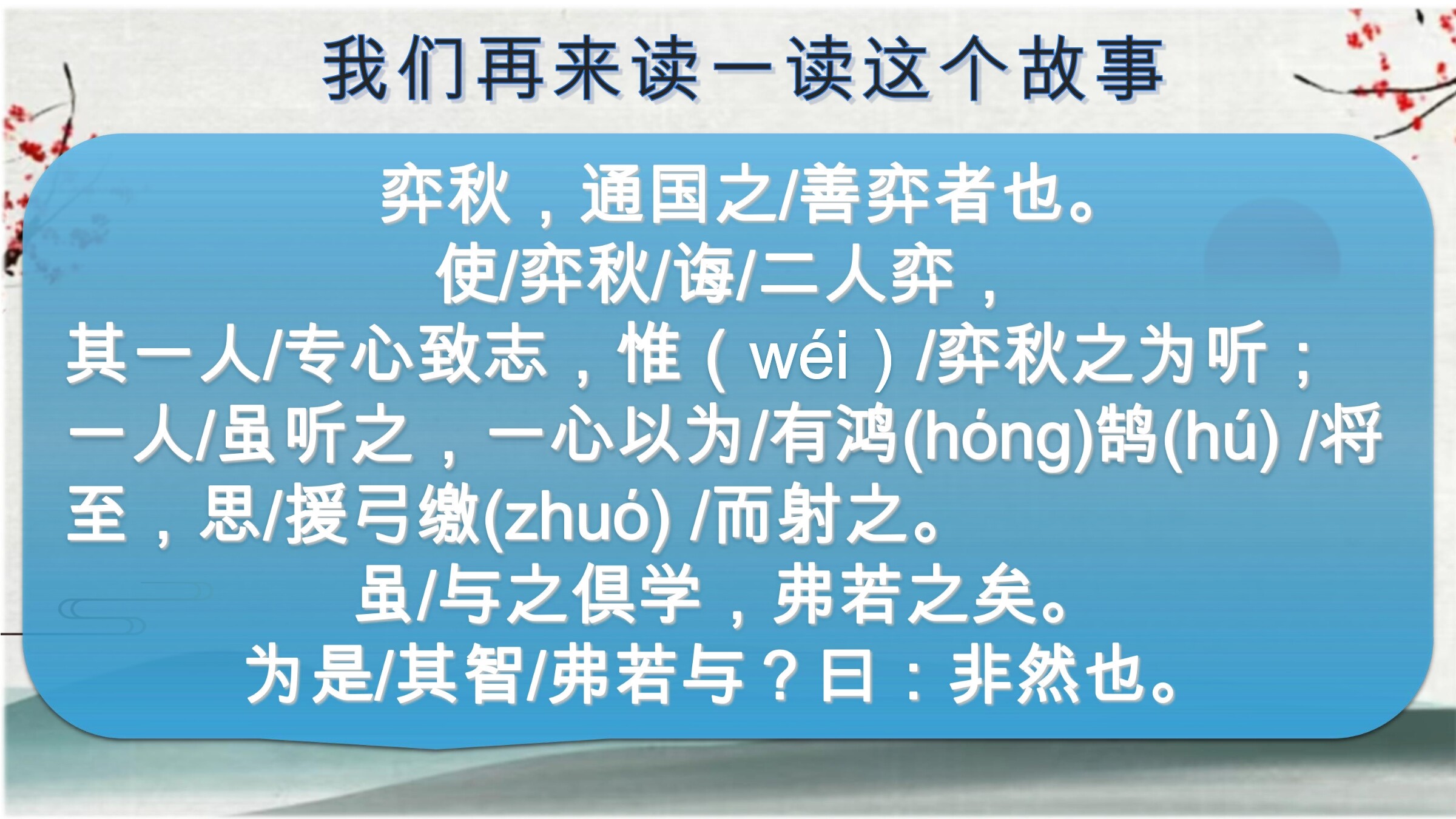 我们再来读一读这个故事

弈秋，通国之/善弈者也。
使/弈秋/诲/二人弈，
其一人/专心致志，惟（wéi）/弈秋之为听；
一人/虽听之，一心以为/有鸿(hóng)鹄(hú) /将至，思/援弓缴(zhuó) /而射之。
虽/与之俱学，弗若之矣。
为是/其智/弗若与？曰：非然也。